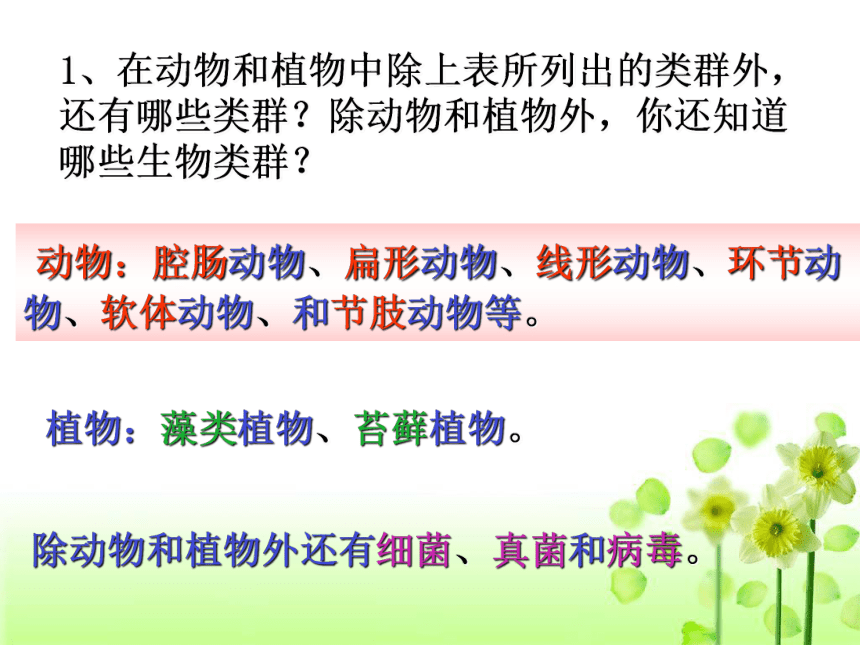 1、在动物和植物中除上表所列出的类群外，还有哪些类群？除动物和植物外，你还知道哪些生物类群？

动物：腔肠动物、扁形动物、线形动物、环节动物、软体动物、和节肢动物等。

植物：藻类植物、苔藓植物。

除动物和植物外还有细菌、真菌和病毒。